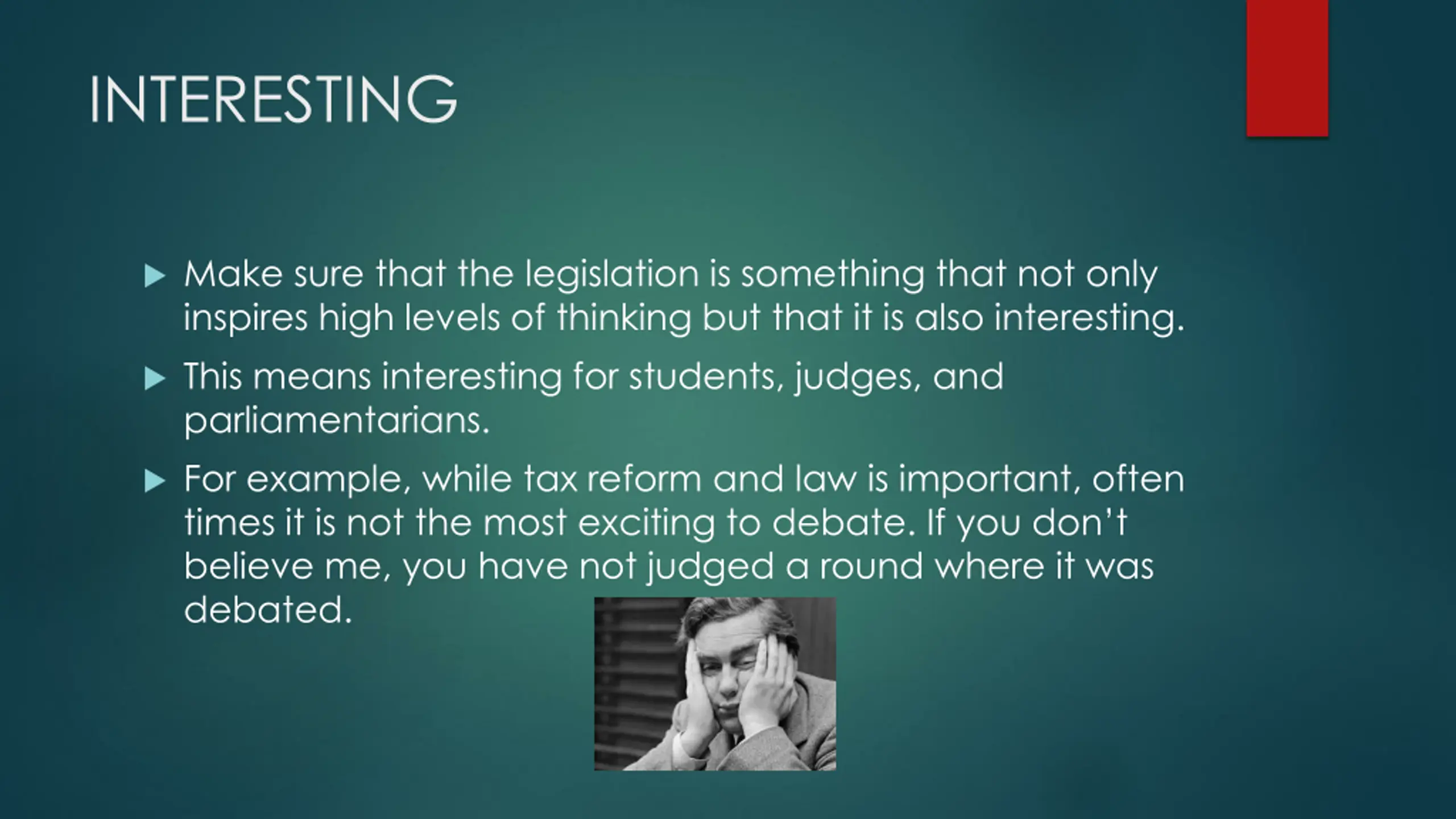 INTERESTING

▶ Make sure that the legislation is something that not only inspires high levels of thinking but that it is also interesting.

▶ This means interesting for students, judges, and parliamentarians.

▶ For example, while tax reform and law is important, often times it is not the most exciting to debate. If you don't believe me, you have not judged a round where it was debated.